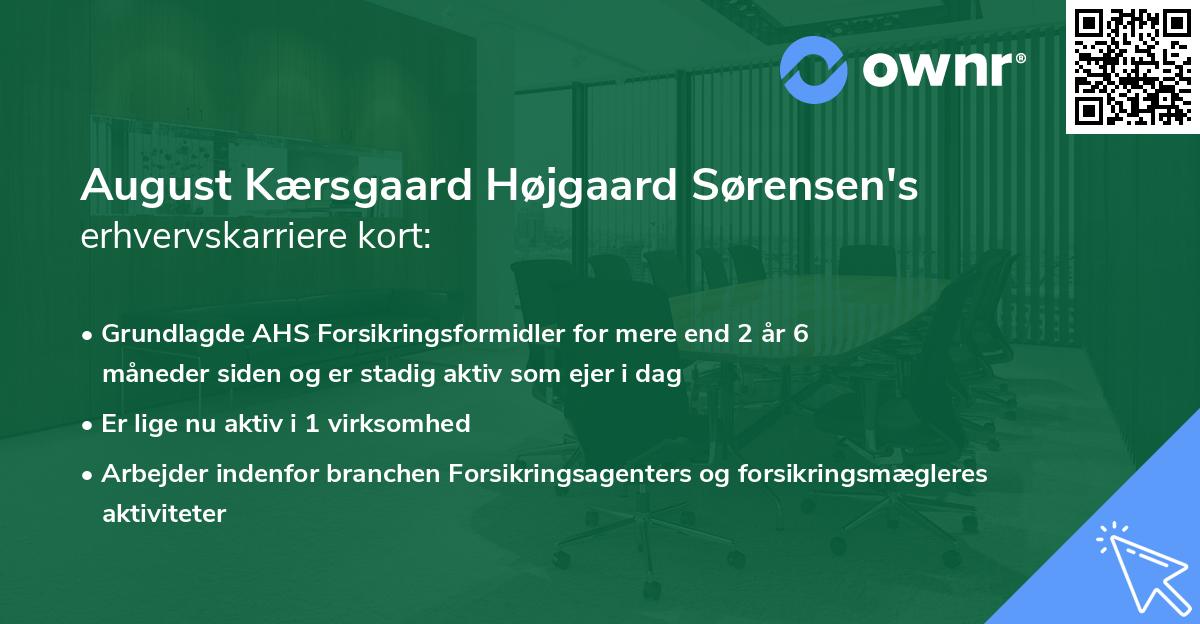 ownr®

August Kærsgaard Højgaard Sørensen's
erhvervskarriere kort:

• Grundlagde AHS Forsikringsformidler for mere end 2 år 6 måneder siden og er stadig aktiv som ejer i dag
• Er lige nu aktiv i 1 virksomhed
• Arbejder indenfor branchen Forsikringsagenters og forsikringsmægleres aktiviteter